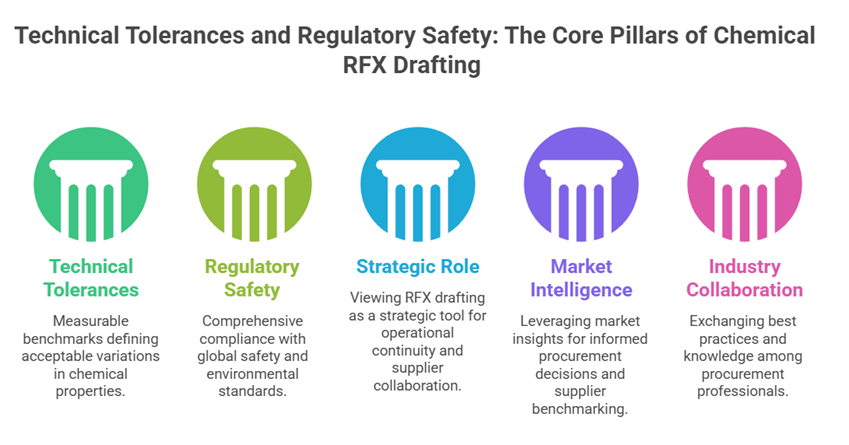 Technical Tolerances and Regulatory Safety: The Core Pillars of Chemical RFX Drafting

Technical Tolerances

Measurable benchmarks defining acceptable variations in chemical properties.

Regulatory Safety

Comprehensive compliance with global safety and environmental standards.

Strategic Role

Viewing RFX drafting as a strategic tool for operational continuity and supplier collaboration.

Market Intelligence

Leveraging market insights for informed procurement decisions and supplier benchmarking.

Industry Collaboration

Exchanging best practices and knowledge among procurement professionals.